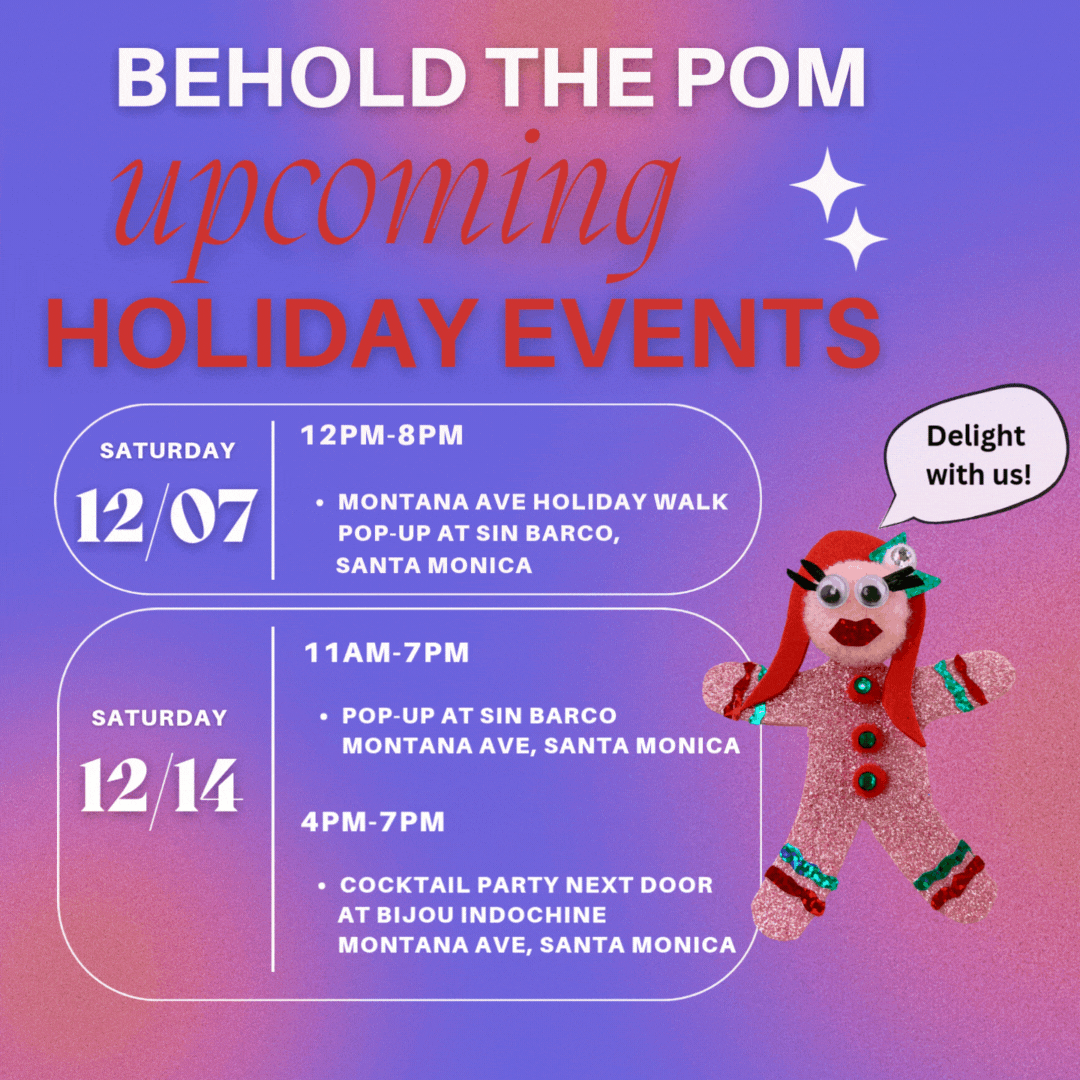 BEHOLD THE POM
upcoming
HOLIDAY EVENTS

SATURDAY
12/07

12PM-8PM

• MONTANA AVE HOLIDAY WALK POP-UP AT SIN BARCO, SANTA MONICA

Delight with us!

SATURDAY
12/14

11AM-7PM

• POP-UP AT SIN BARCO MONTANA AVE, SANTA MONICA

4PM-7PM

• COCKTAIL PARTY NEXT DOOR AT BIJOU INDOCHINE MONTANA AVE, SANTA MONICA